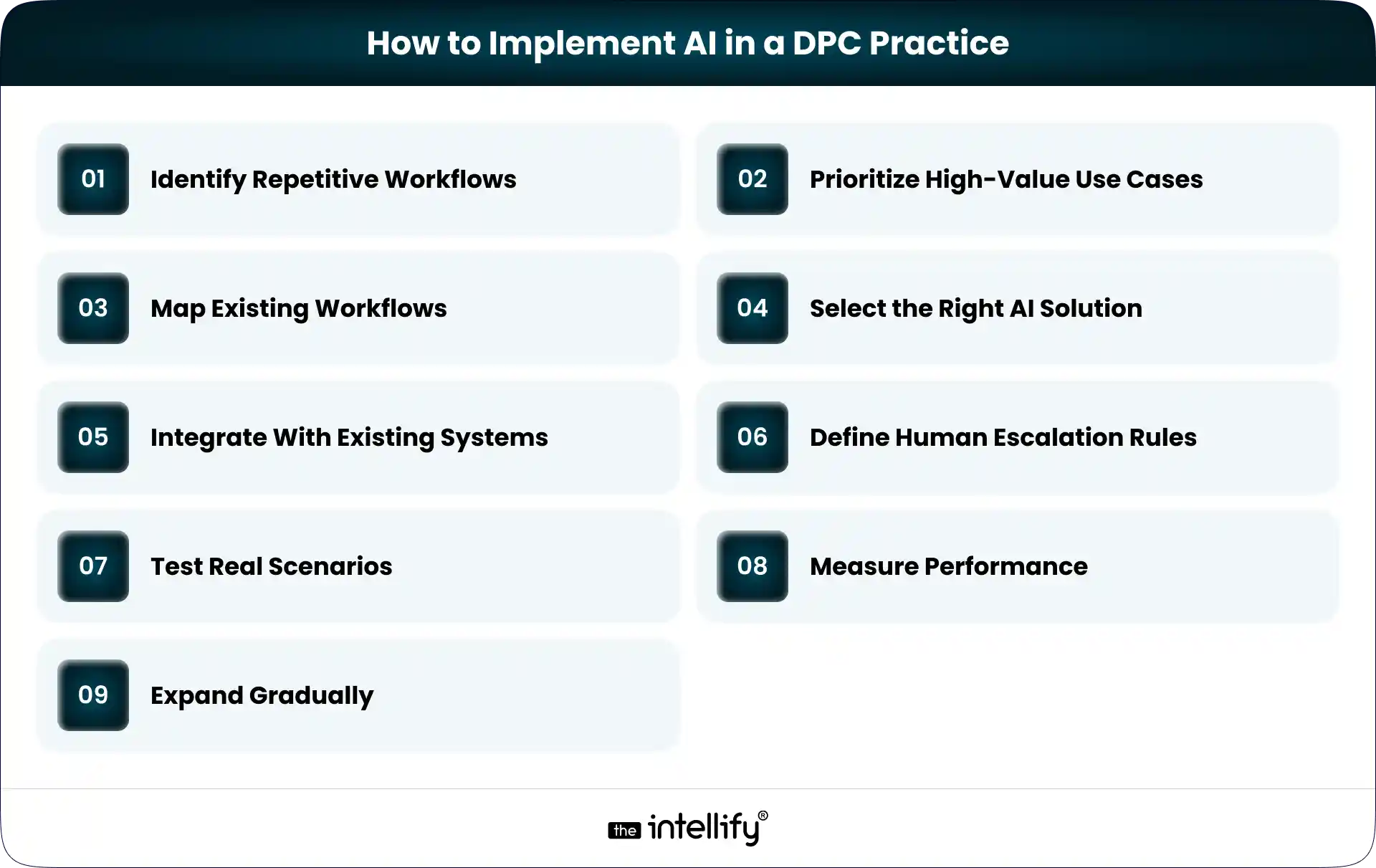 How to Implement AI in a DPC Practice

01 Identify Repetitive Workflows

02 Prioritize High-Value Use Cases

03 Map Existing Workflows

04 Select the Right AI Solution

05 Integrate With Existing Systems

06 Define Human Escalation Rules

07 Test Real Scenarios

08 Measure Performance

09 Expand Gradually

the intellify®